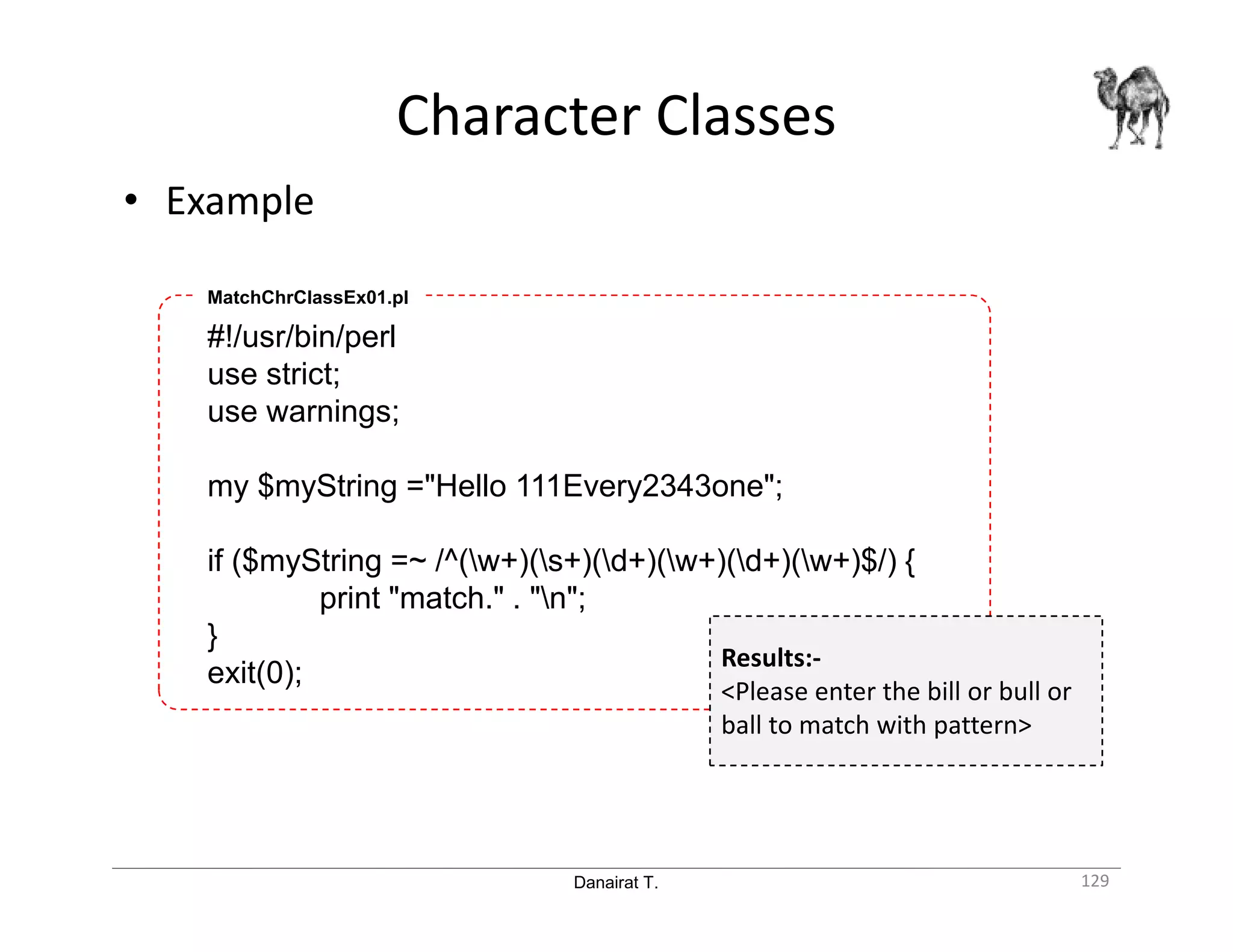 Character Classes

• Example

MatchChrClassEx01.pl

#!/usr/bin/perl
use strict;
use warnings;

my $myString ="Hello 111Every2343one";

if ($myString =~ /^(\w+)(\s+)(\d+)(\w+)(\d+)(\w+)$/) {
print "match." . "\n";
}
exit(0);

Results:-
<Please enter the bill or bull or ball to match with pattern>

Danairat T.

129